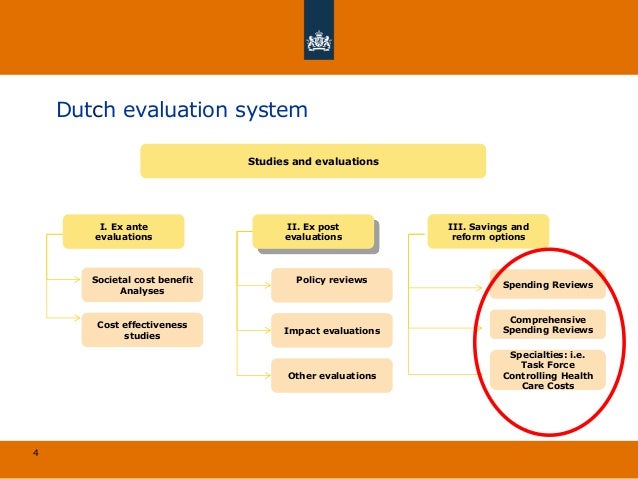 Dutch evaluation system

Studies and evaluations

I. Ex ante evaluations

Societal cost benefit Analyses

Cost effectiveness studies

II. Ex post evaluations

Policy reviews

Impact evaluations

Other evaluations

III. Savings and reform options

Spending Reviews

Comprehensive Spending Reviews

Specialties: i.e. Task Force Controlling Health Care Costs

4